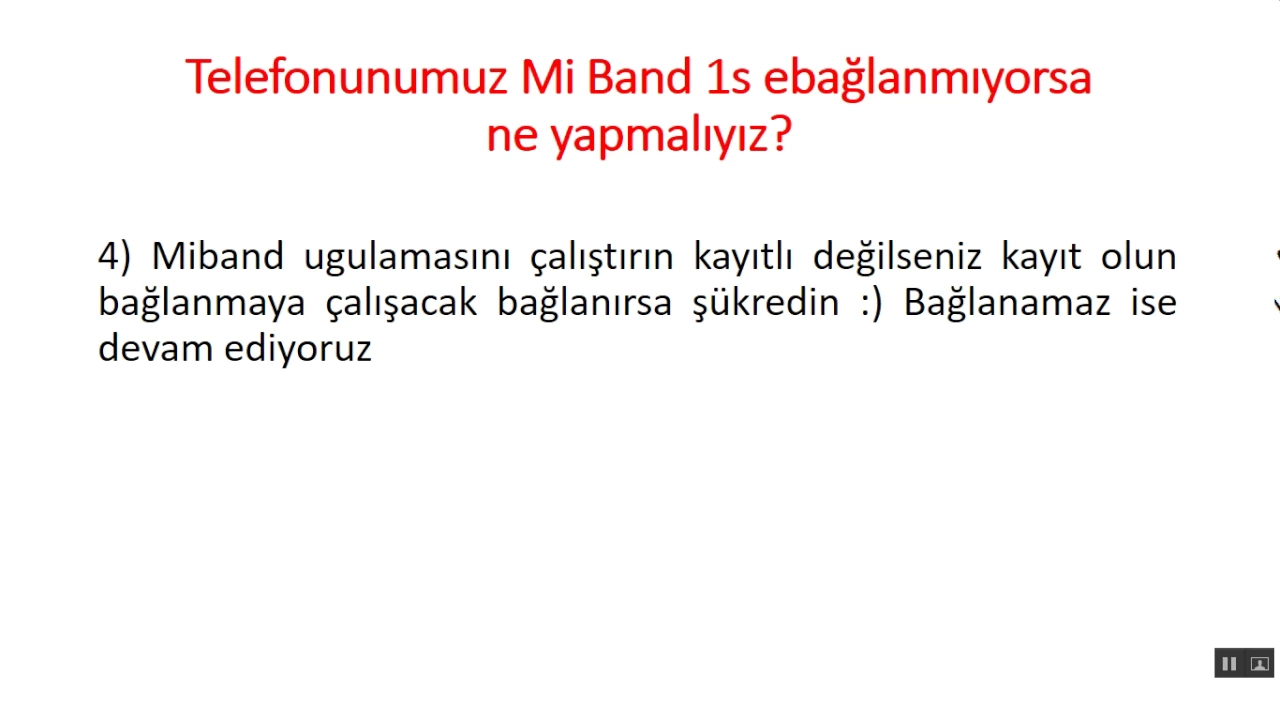 Telefonunumuz Mi Band 1s ebağlanmıyorsa ne yapmalıyız?

4) Miband ugulamasını çalıştırın kayıtlı değilseniz kayıt olun bağlanmaya çalışacak bağlanırsa şükredin :) Bağlanamaz ise devam ediyoruz